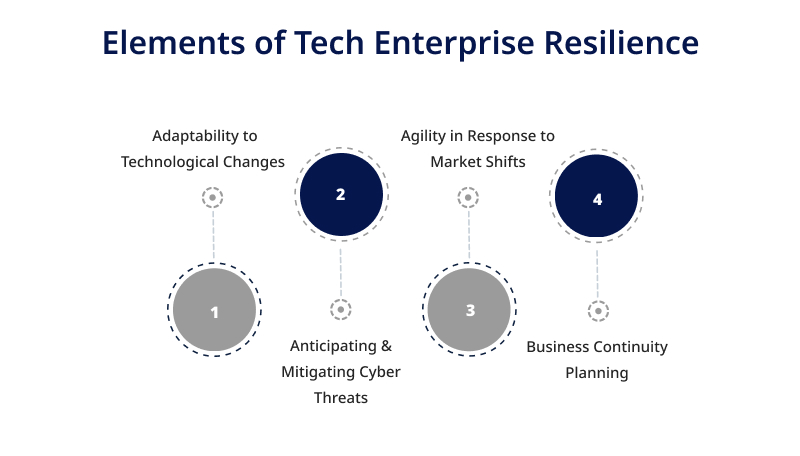 Elements of Tech Enterprise Resilience

Adaptability to Technological Changes

1

2

Anticipating & Mitigating Cyber Threats

Agility in Response to Market Shifts

3

4

Business Continuity Planning